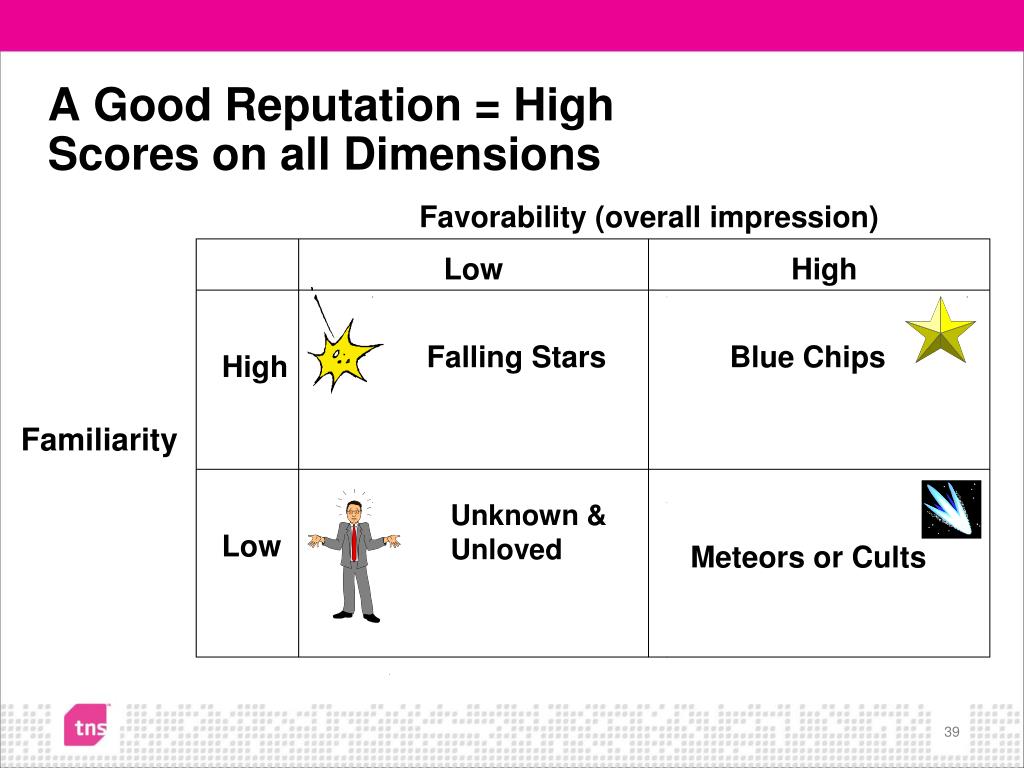 A Good Reputation = High Scores on all Dimensions

Favorability (overall impression)

Familiarity

|  | Low | High |
|---|---|---|
| High | Falling Stars | Blue Chips |
| Low | Unknown & Unloved | Meteors or Cults |

tns

39